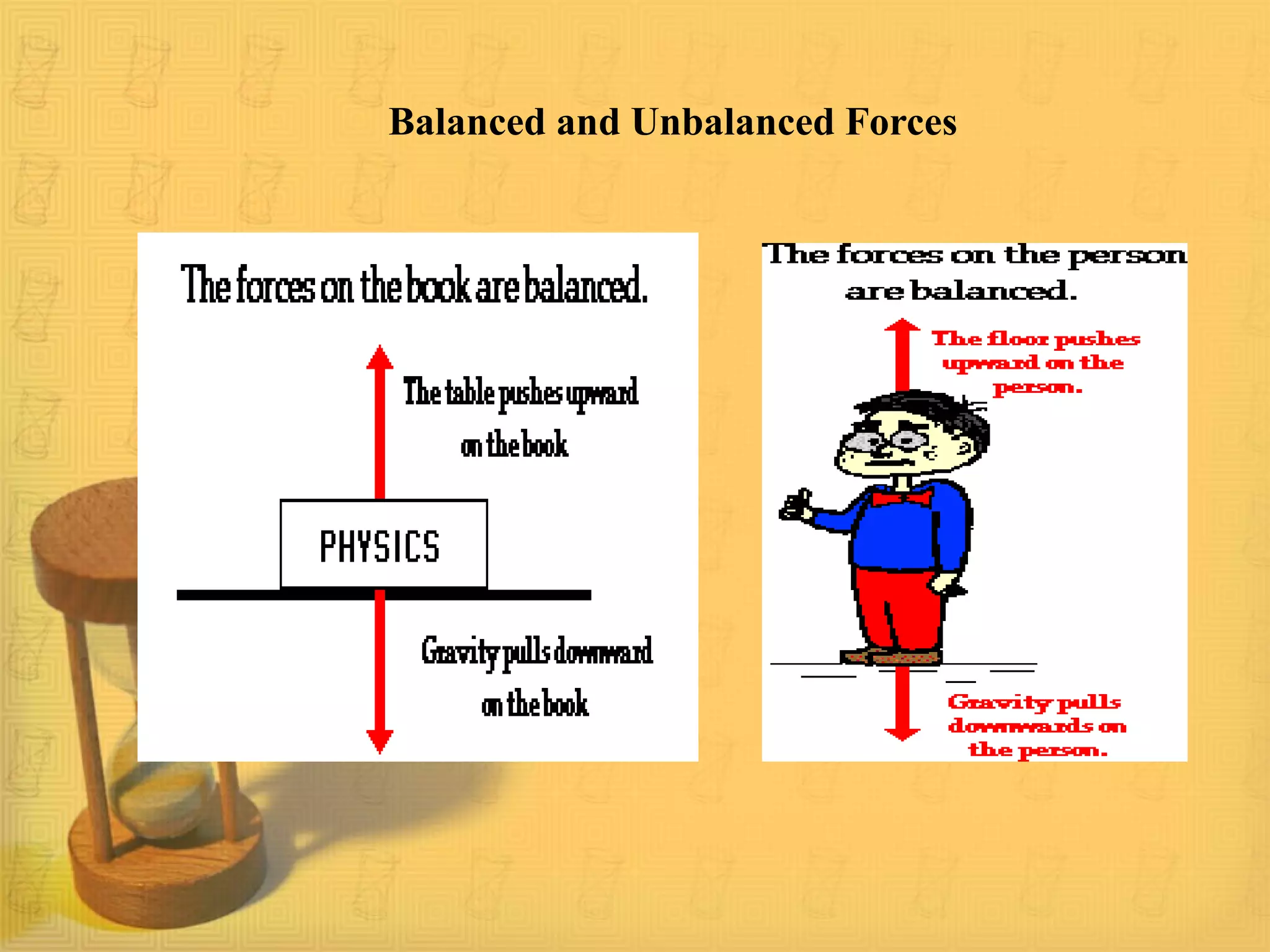 Balanced and Unbalanced Forces

The forces on the book are balanced.

The table pushes upward on the book

PHYSICS

Gravity pulls downward on the book

The forces on the person are balanced.

The floor pushes upward on the person.

Gravity pulls downwards on the person.